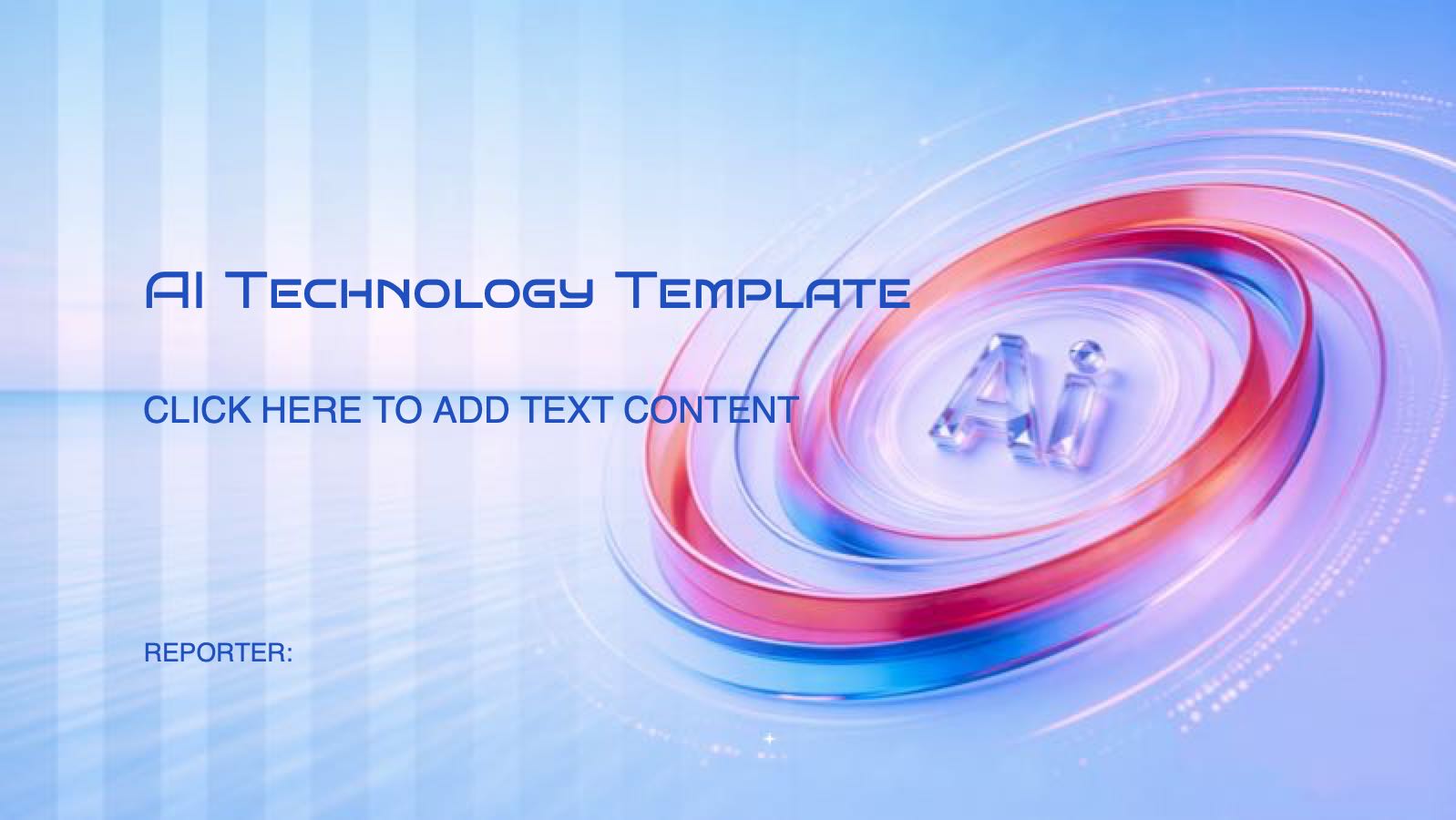 AI Technology Template

CLICK HERE TO ADD TEXT CONTENT

Ai

REPORTER: